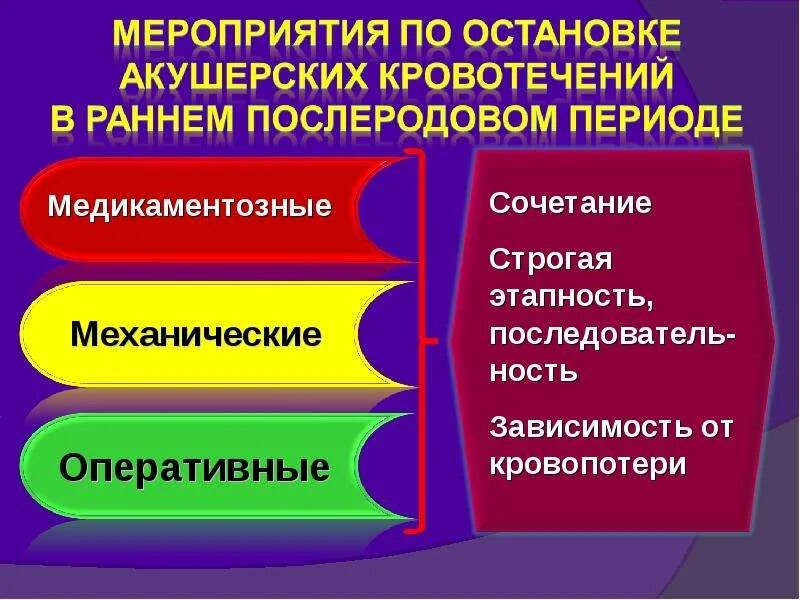 МЕРОПРИЯТИЯ ПО ОСТАНОВКЕ АКУШЕРСКИХ КРОВОТЕЧЕНИЙ В РАННЕМ ПОСЛЕРОДОВОМ ПЕРИОДЕ

Медикаментозные

Механические

Оперативные

Сочетание

Строгая этапность, последовательность

Зависимость от кровопотери